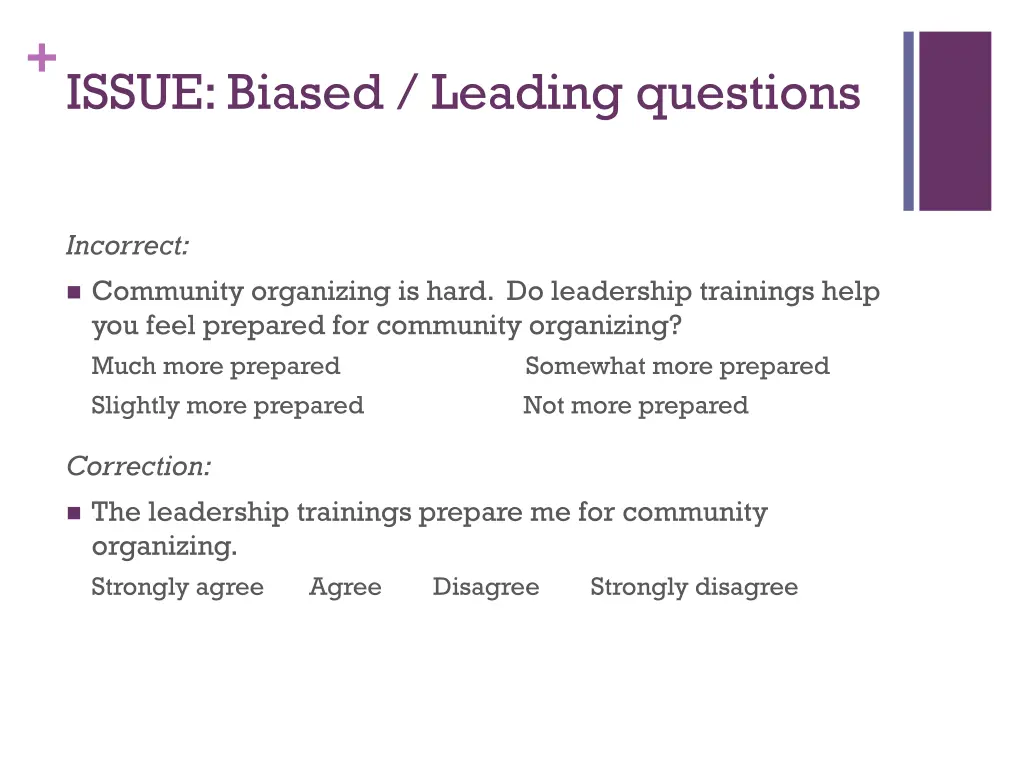 +
ISSUE: Biased / Leading questions

Incorrect:

Community organizing is hard. Do leadership trainings help you feel prepared for community organizing?

Much more prepared Somewhat more prepared

Slightly more prepared Not more prepared

Correction:

The leadership trainings prepare me for community organizing.

Strongly agree Agree Disagree Strongly disagree